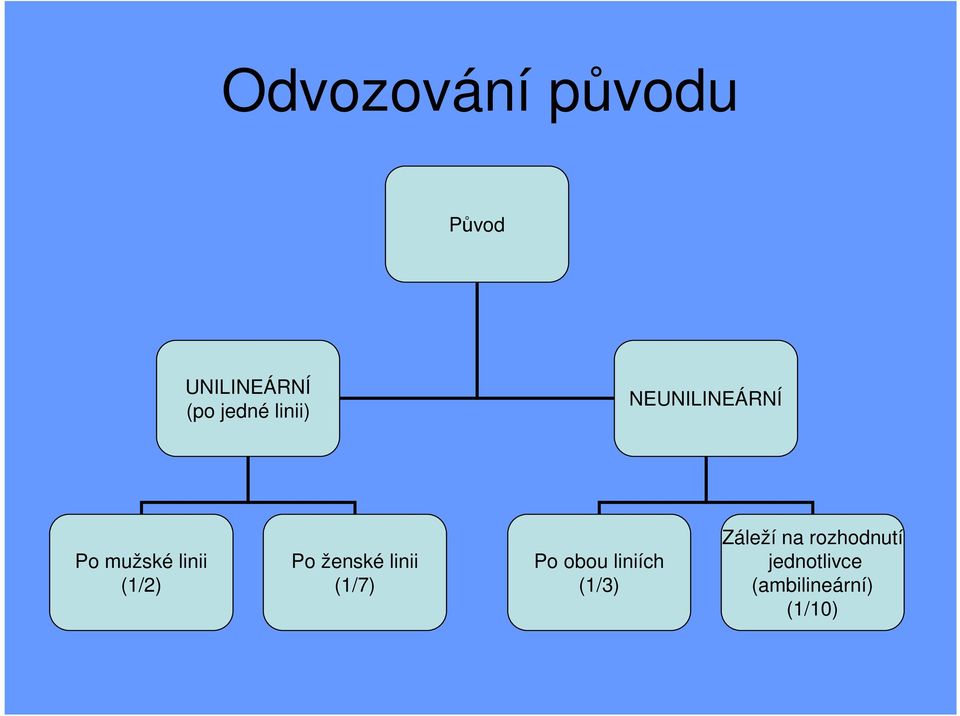 Odvozování původu

Původ

UNILINEÁRNÍ
(po jedné linii)

NEUNILINEÁRNÍ

Po mužské linii
(1/2)

Po ženské linii
(1/7)

Po obou liniích
(1/3)

Záleží na rozhodnutí
jednotlivce
(ambilineární)
(1/10)